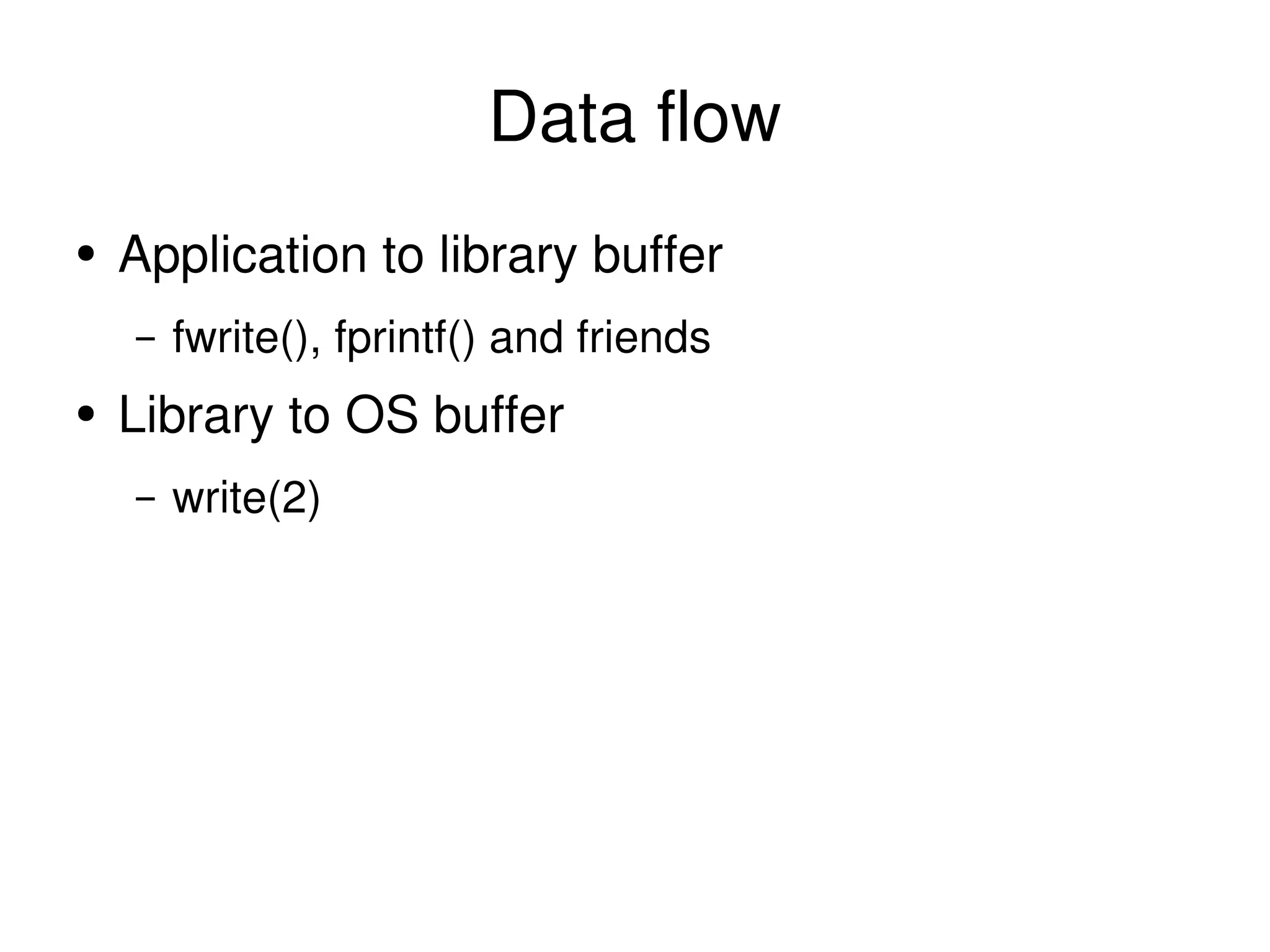 Data flow

• Application to library buffer
  – fwrite(), fprintf() and friends
• Library to OS buffer
  – write(2)